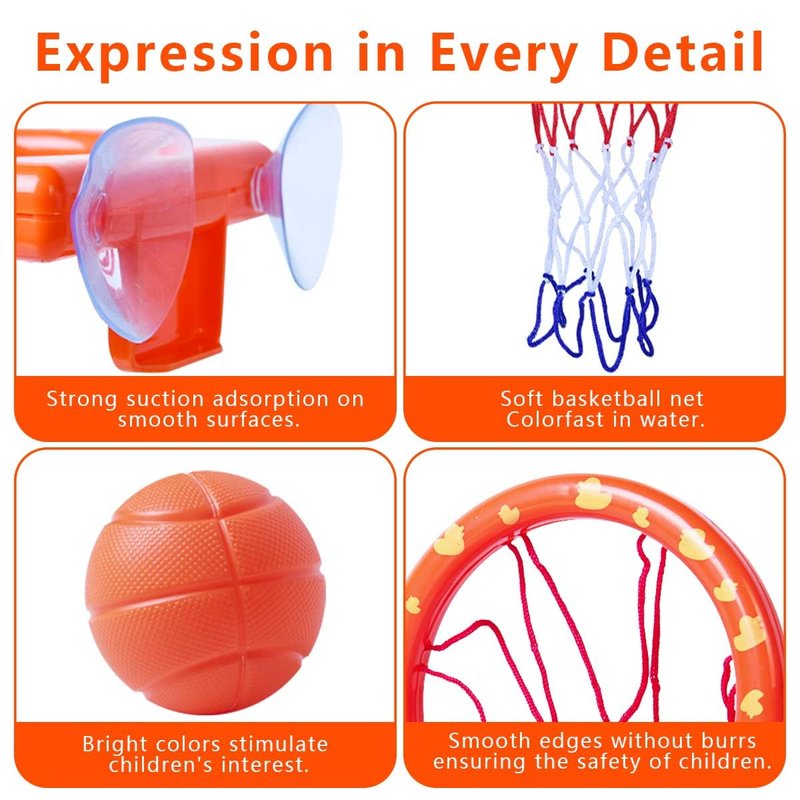 Expression in Every Detail

Strong suction adsorption on smooth surfaces.

Soft basketball net Colorfast in water.

Bright colors stimulate children's interest.

Smooth edges without burrs ensuring the safety of children.